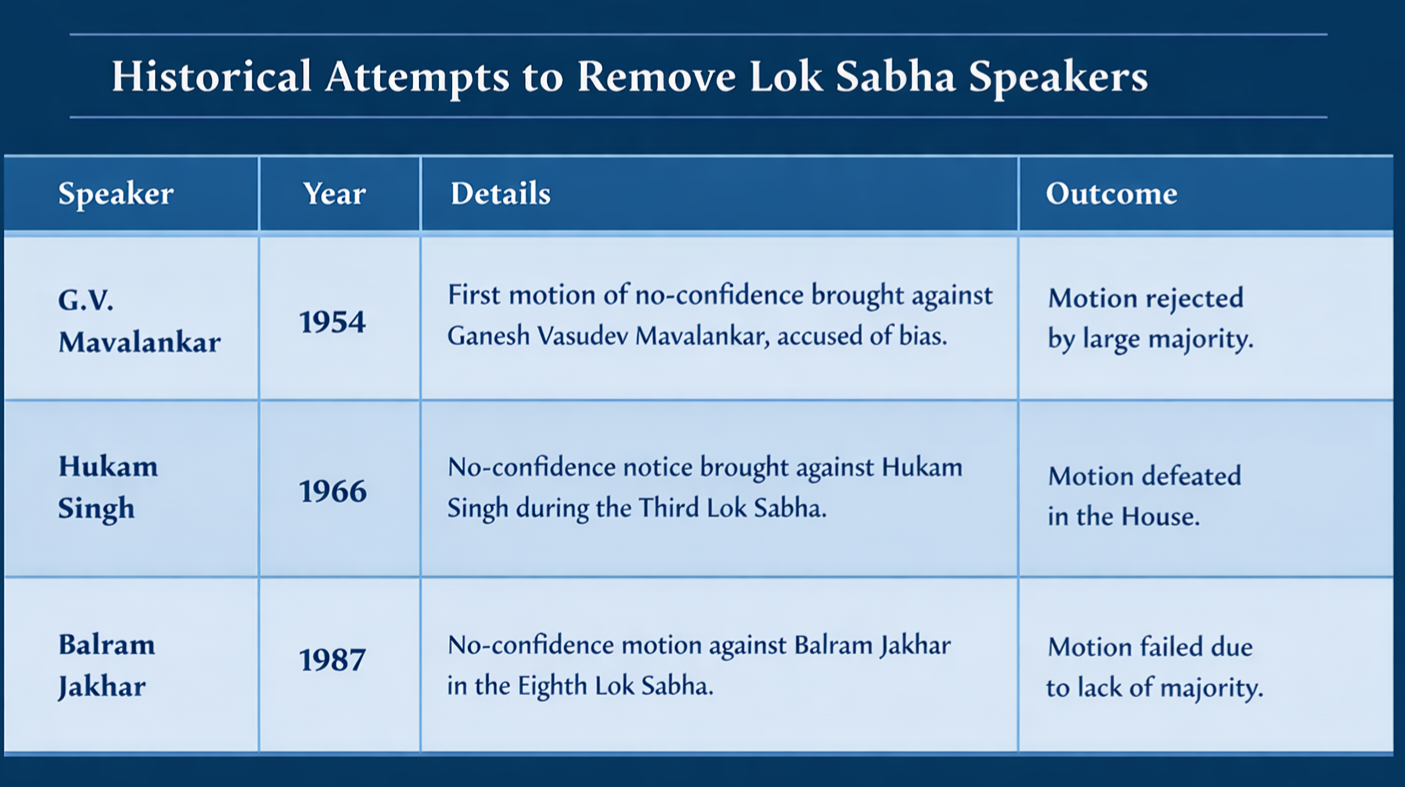 Historical Attempts to Remove Lok Sabha Speakers

| Speaker | Year | Details | Outcome |
|---|---|---|---|
| G.V. Mavalankar | 1954 | First motion of no-confidence brought against Ganesh Vasudev Mavalankar, accused of bias. | Motion rejected by large majority. |
| Hukam Singh | 1966 | No-confidence notice brought against Hukam Singh during the Third Lok Sabha. | Motion defeated in the House. |
| Balram Jakhar | 1987 | No-confidence motion against Balram Jakhar in the Eighth Lok Sabha. | Motion failed due to lack of majority. |